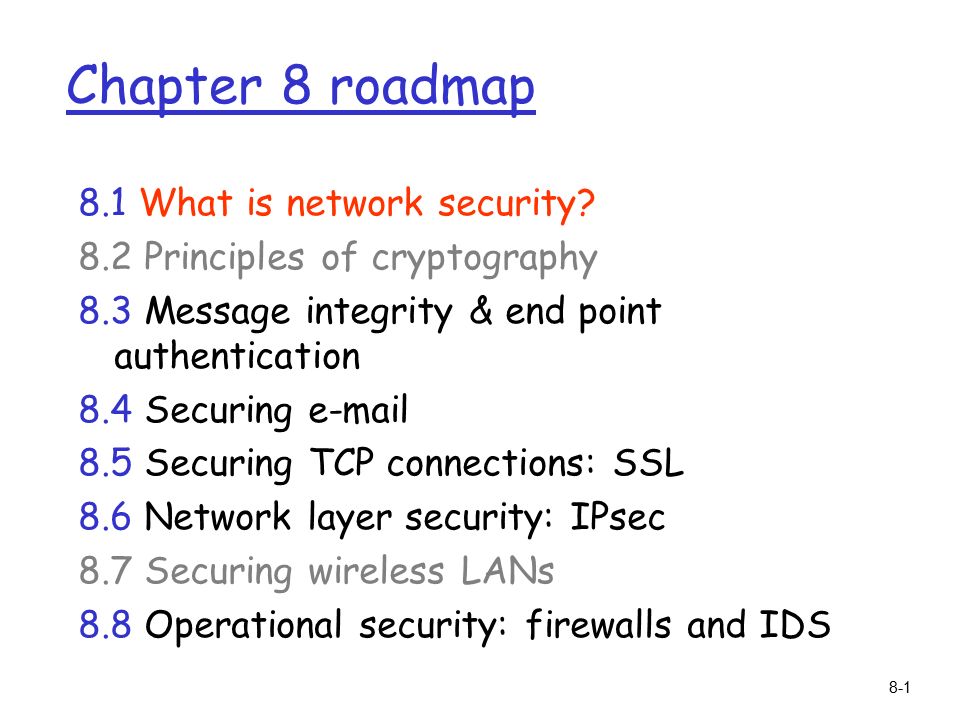 Chapter 8 roadmap

8.1 What is network security?
8.2 Principles of cryptography
8.3 Message integrity & end point authentication
8.4 Securing e-mail
8.5 Securing TCP connections: SSL
8.6 Network layer security: IPsec
8.7 Securing wireless LANs
8.8 Operational security: firewalls and IDS

8-1